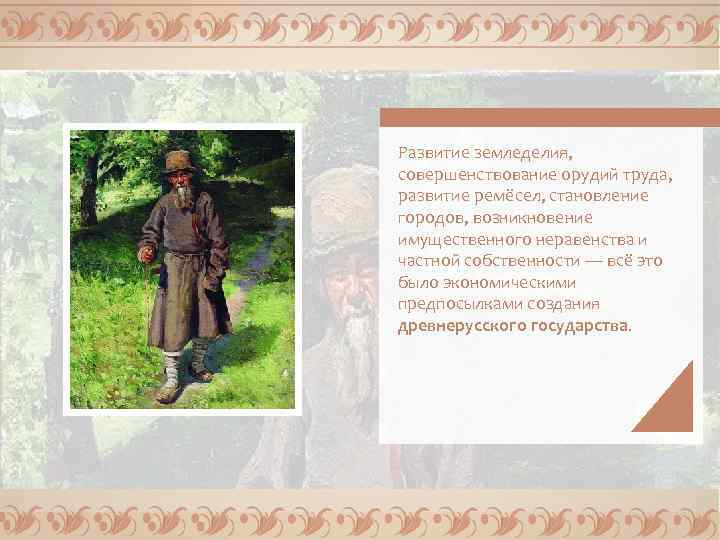 Развитие земледелия, совершенствование орудий труда, развитие ремёсел, становление городов, возникновение имущественного неравенства и частной собственности — всё это было экономическими предпосылками создания древнерусского государства.